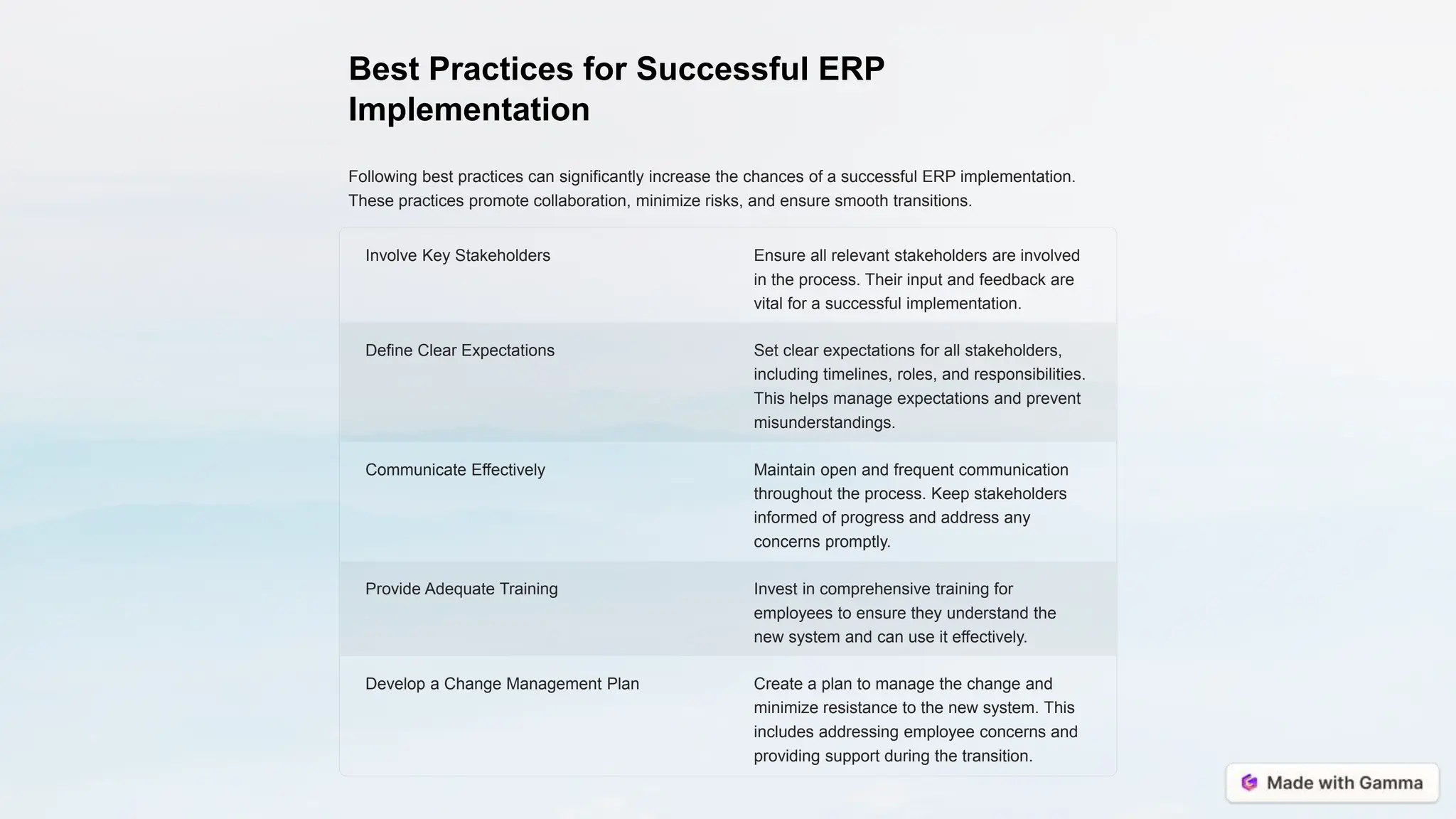 Best Practices for Successful ERP Implementation

Following best practices can significantly increase the chances of a successful ERP implementation. These practices promote collaboration, minimize risks, and ensure smooth transitions.

| | |
|---|---|
| Involve Key Stakeholders | Ensure all relevant stakeholders are involved in the process. Their input and feedback are vital for a successful implementation. |
| Define Clear Expectations | Set clear expectations for all stakeholders, including timelines, roles, and responsibilities. This helps manage expectations and prevent misunderstandings. |
| Communicate Effectively | Maintain open and frequent communication throughout the process. Keep stakeholders informed of progress and address any concerns promptly. |
| Provide Adequate Training | Invest in comprehensive training for employees to ensure they understand the new system and can use it effectively. |
| Develop a Change Management Plan | Create a plan to manage the change and minimize resistance to the new system. This includes addressing employee concerns and providing support during the transition. |

Made with Gamma